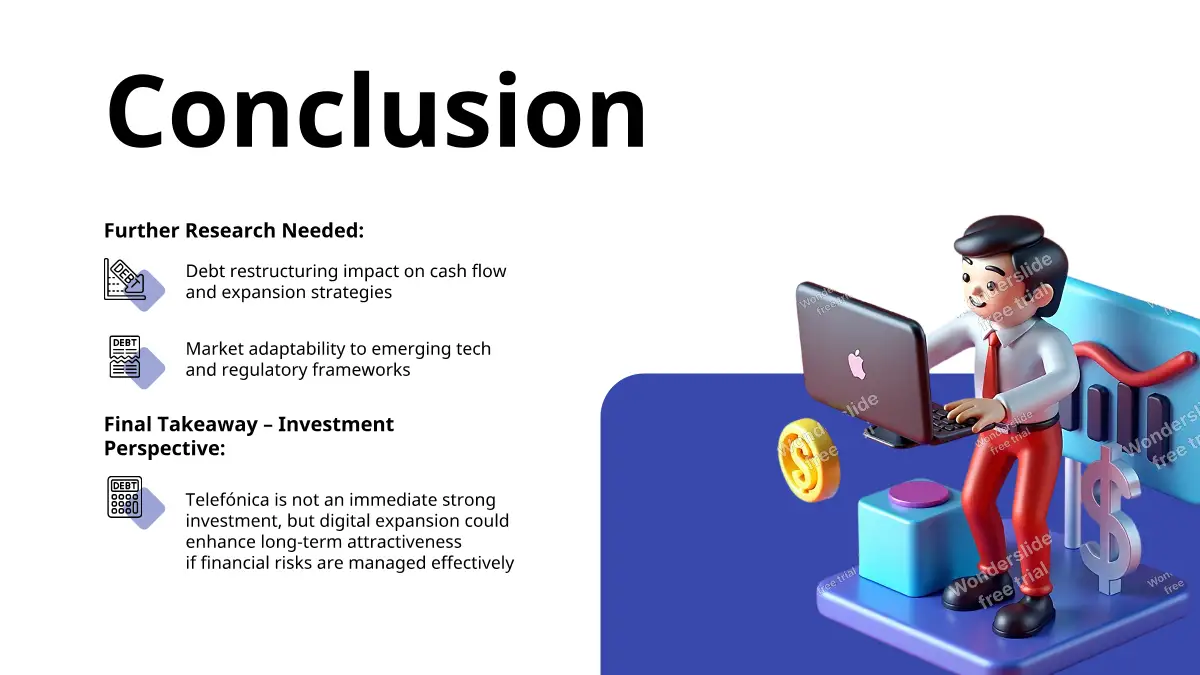 Conclusion

Further Research Needed:

DEBT

Debt restructuring impact on cash flow and expansion strategies

DEBT

Market adaptability to emerging tech and regulatory frameworks

Final Takeaway – Investment Perspective:

DEBT

Telefónica is not an immediate strong investment, but digital expansion could enhance long-term attractiveness if financial risks are managed effectively

Wonderslide free trial

Wonderslide free trial

Wonderslide free trial

Wonderslide free trial

Wonderslide free trial

Wonderslide free trial

Wonderslide free trial